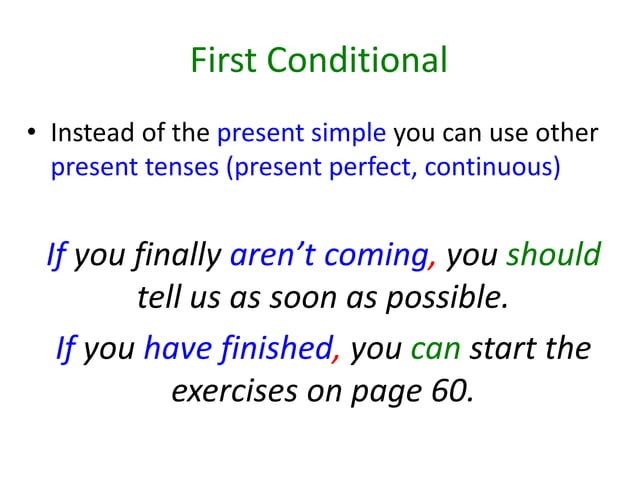 First Conditional

• Instead of the present simple you can use other present tenses (present perfect, continuous)

If you finally aren't coming, you should tell us as soon as possible.

If you have finished, you can start the exercises on page 60.